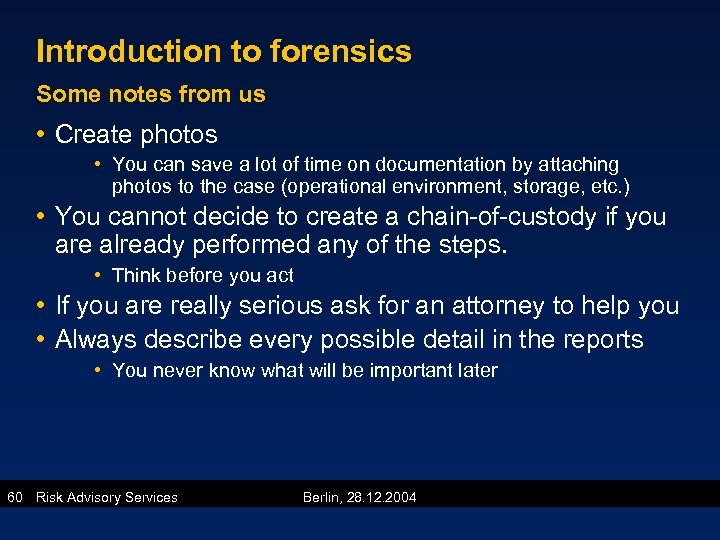 Introduction to forensics

Some notes from us

• Create photos
  • You can save a lot of time on documentation by attaching photos to the case (operational environment, storage, etc.)
• You cannot decide to create a chain-of-custody if you are already performed any of the steps.
  • Think before you act
• If you are really serious ask for an attorney to help you
• Always describe every possible detail in the reports
  • You never know what will be important later

60 Risk Advisory Services Berlin, 28.12.2004